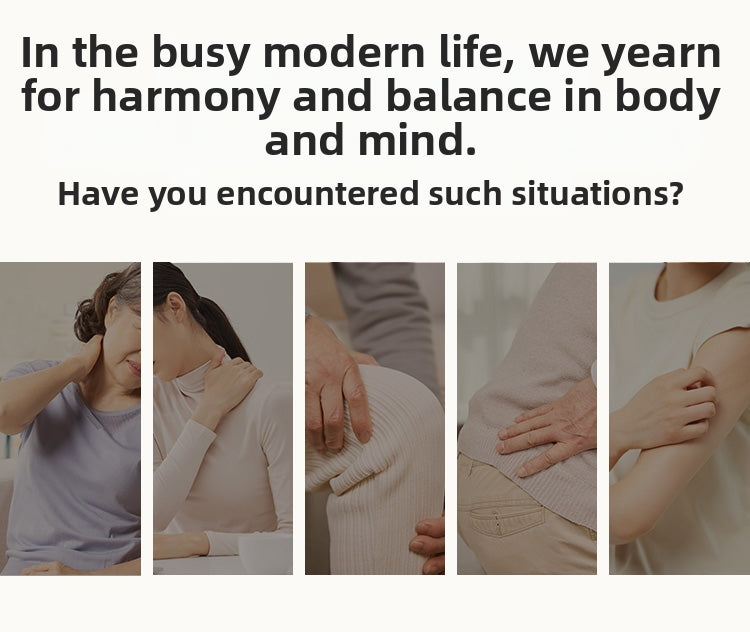 In the busy modern life, we yearn for harmony and balance in body and mind.

Have you encountered such situations?